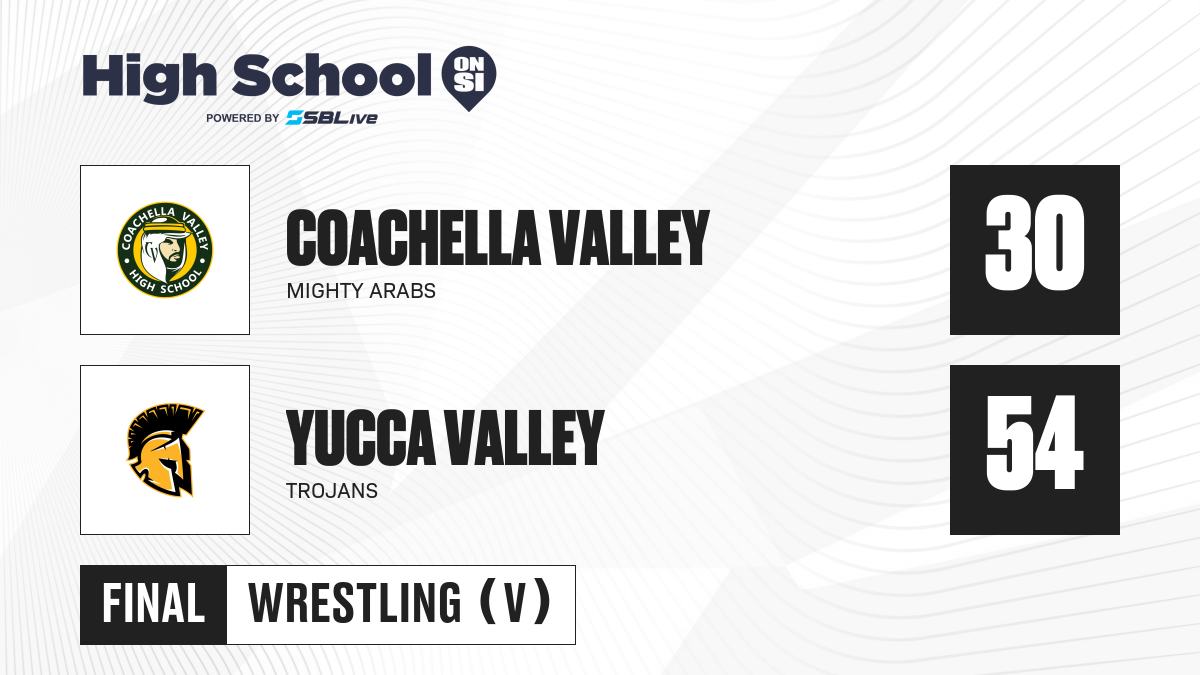 High School ON SI
POWERED BY SBLive

COACHELLA VALLEY HIGH SCHOOL

COACHELLA VALLEY
MIGHTY ARABS

30

YUCCA VALLEY
TROJANS

54

FINAL
WRESTLING (V)